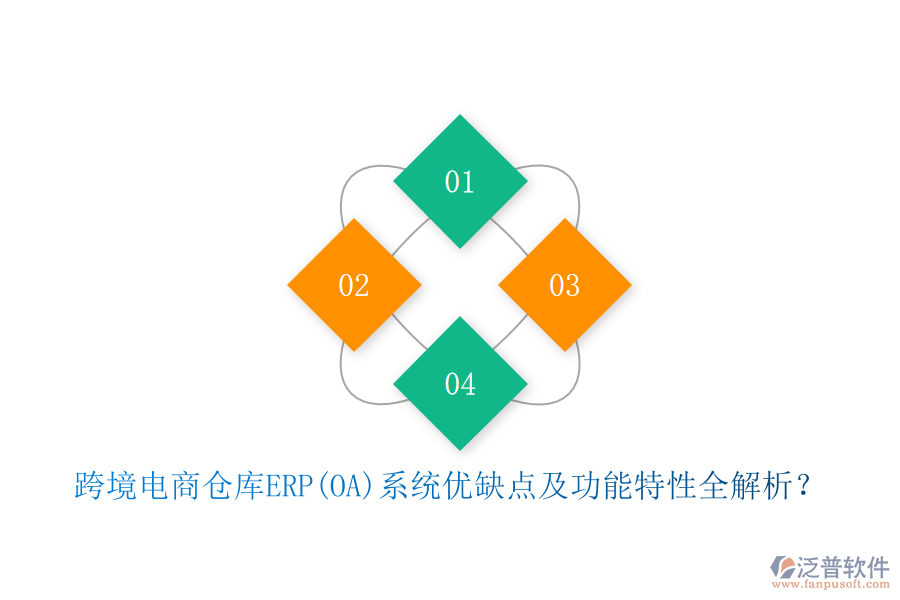 01

02

03

04

跨境电商仓库ERP(OA)系统优缺点及功能特性全解析？

泛普软件
www.fanpusoft.com